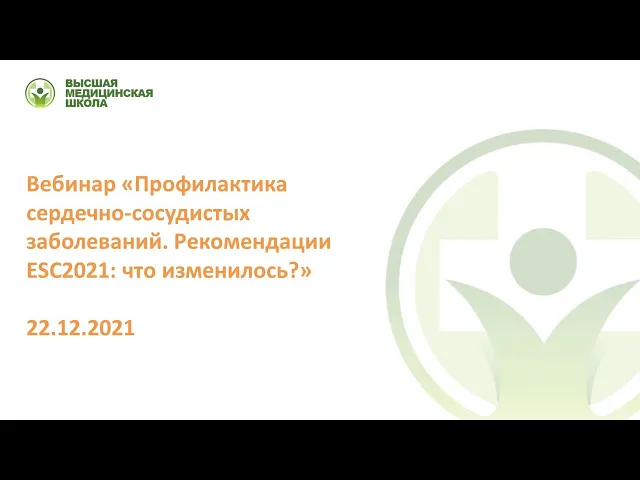 ВЫСШАЯ
МЕДИЦИНСКАЯ
ШКОЛА

Вебинар «Профилактика сердечно-сосудистых заболеваний. Рекомендации ESC2021: что изменилось?»

22.12.2021